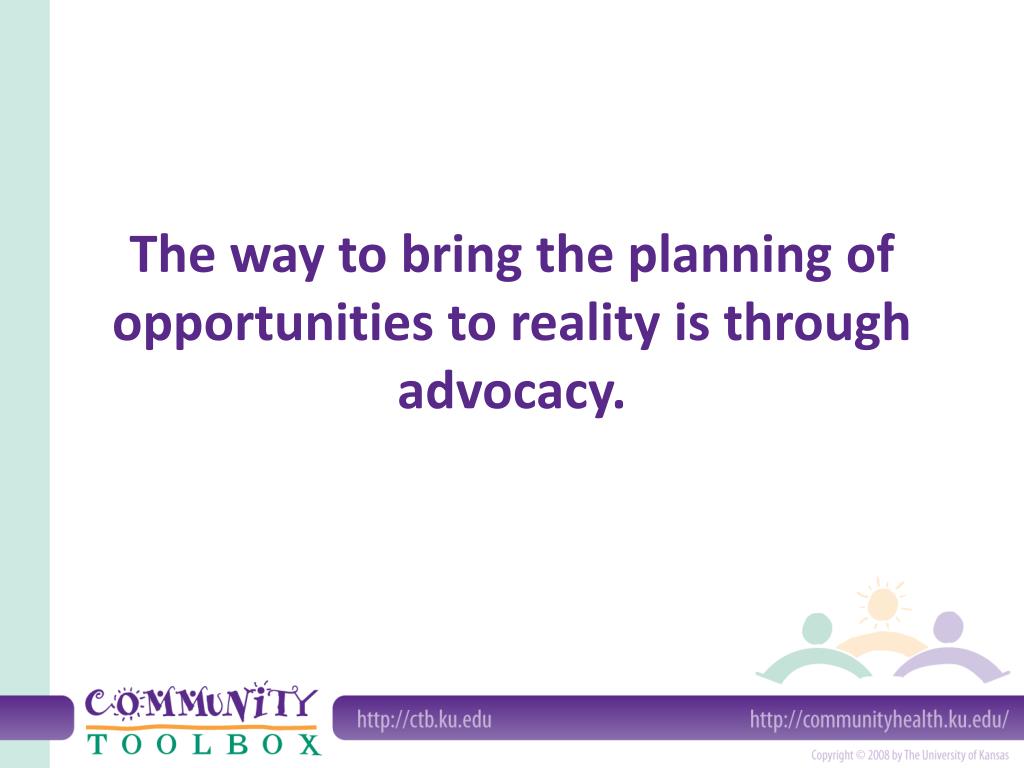 The way to bring the planning of opportunities to reality is through advocacy.

COMMUNITY TOOLBOX

http://ctb.ku.edu

http://communityhealth.ku.edu/

Copyright © 2008 by The University of Kansas